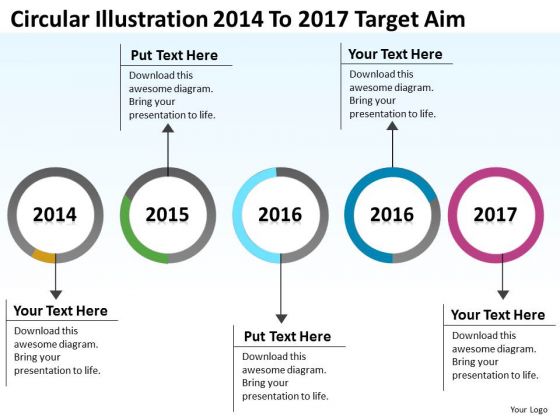 Circular Illustration 2014 To 2017 Target Aim

Put Text Here
Download this awesome diagram. Bring your presentation to life.

Your Text Here
Download this awesome diagram. Bring your presentation to life.

2014

2015

2016

2016

2017

Your Text Here
Download this awesome diagram. Bring your presentation to life.

Put Text Here
Download this awesome diagram. Bring your presentation to life.

Your Text Here
Download this awesome diagram. Bring your presentation to life.

Your Logo